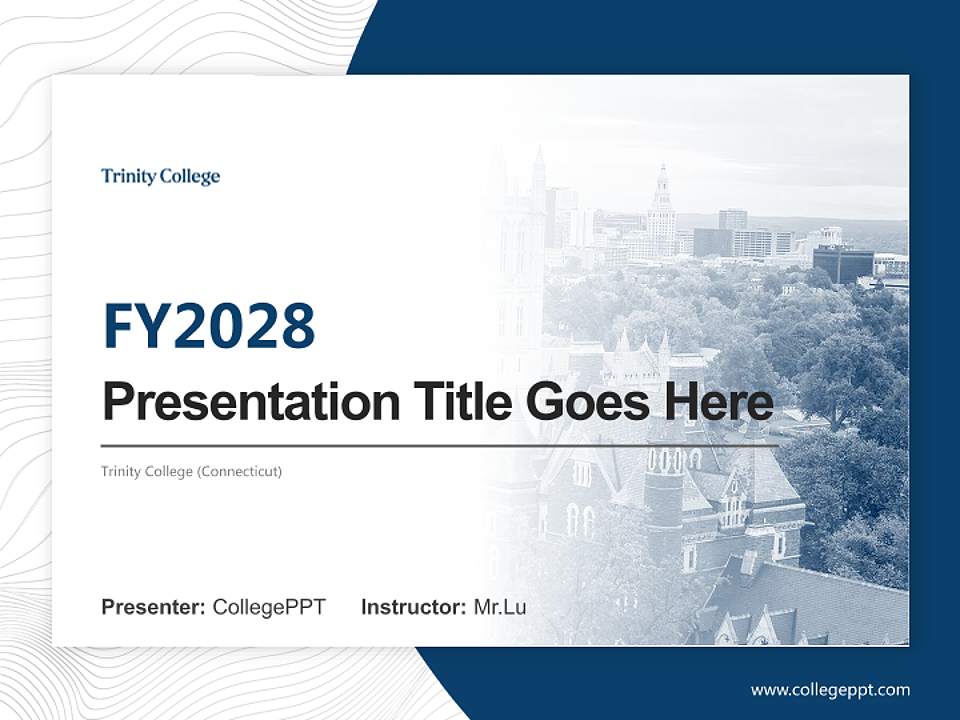 Trinity College

FY2028

Presentation Title Goes Here

Trinity College (Connecticut)

Presenter: CollegePPT Instructor: Mr.Lu

www.collegeppt.com